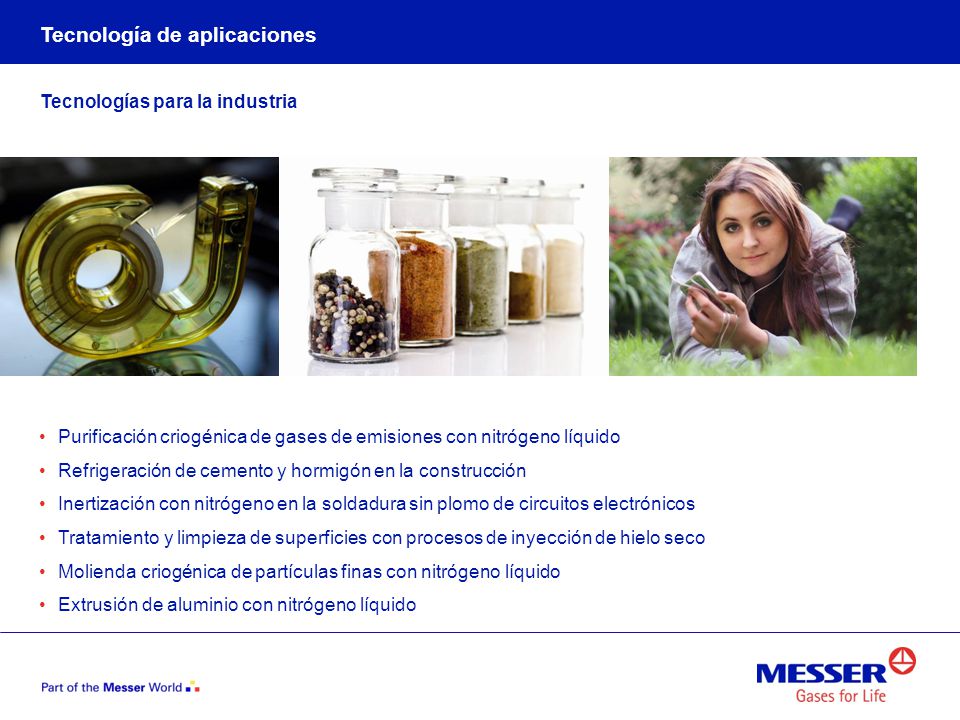 Tecnología de aplicaciones

Tecnologías para la industria

• Purificación criogénica de gases de emisiones con nitrógeno líquido
• Refrigeración de cemento y hormigón en la construcción
• Inertización con nitrógeno en la soldadura sin plomo de circuitos electrónicos
• Tratamiento y limpieza de superficies con procesos de inyección de hielo seco
• Molienda criogénica de partículas finas con nitrógeno líquido
• Extrusión de aluminio con nitrógeno líquido

Part of the Messer World

MESSER
Gases for Life